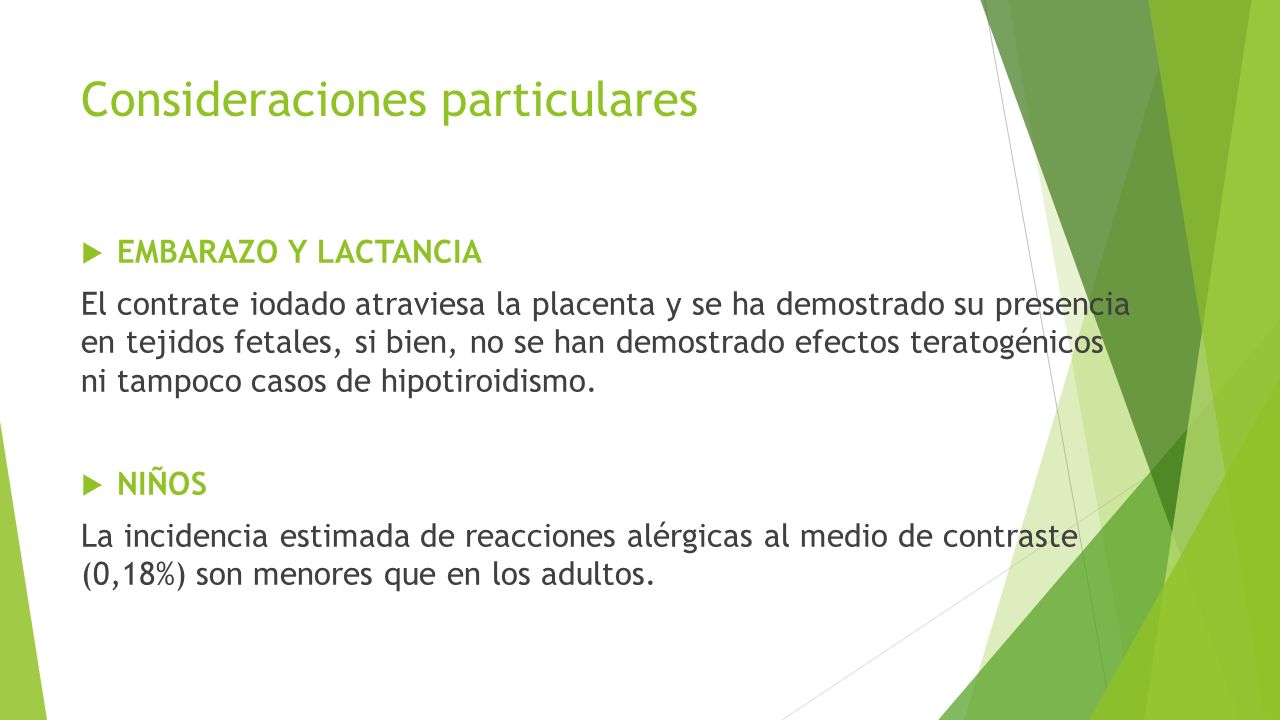 Consideraciones particulares

EMBARAZO Y LACTANCIA

El contrate iodado atraviesa la placenta y se ha demostrado su presencia en tejidos fetales, si bien, no se han demostrado efectos teratogénicos ni tampoco casos de hipotiroidismo.

NIÑOS

La incidencia estimada de reacciones alérgicas al medio de contraste (0,18%) son menores que en los adultos.